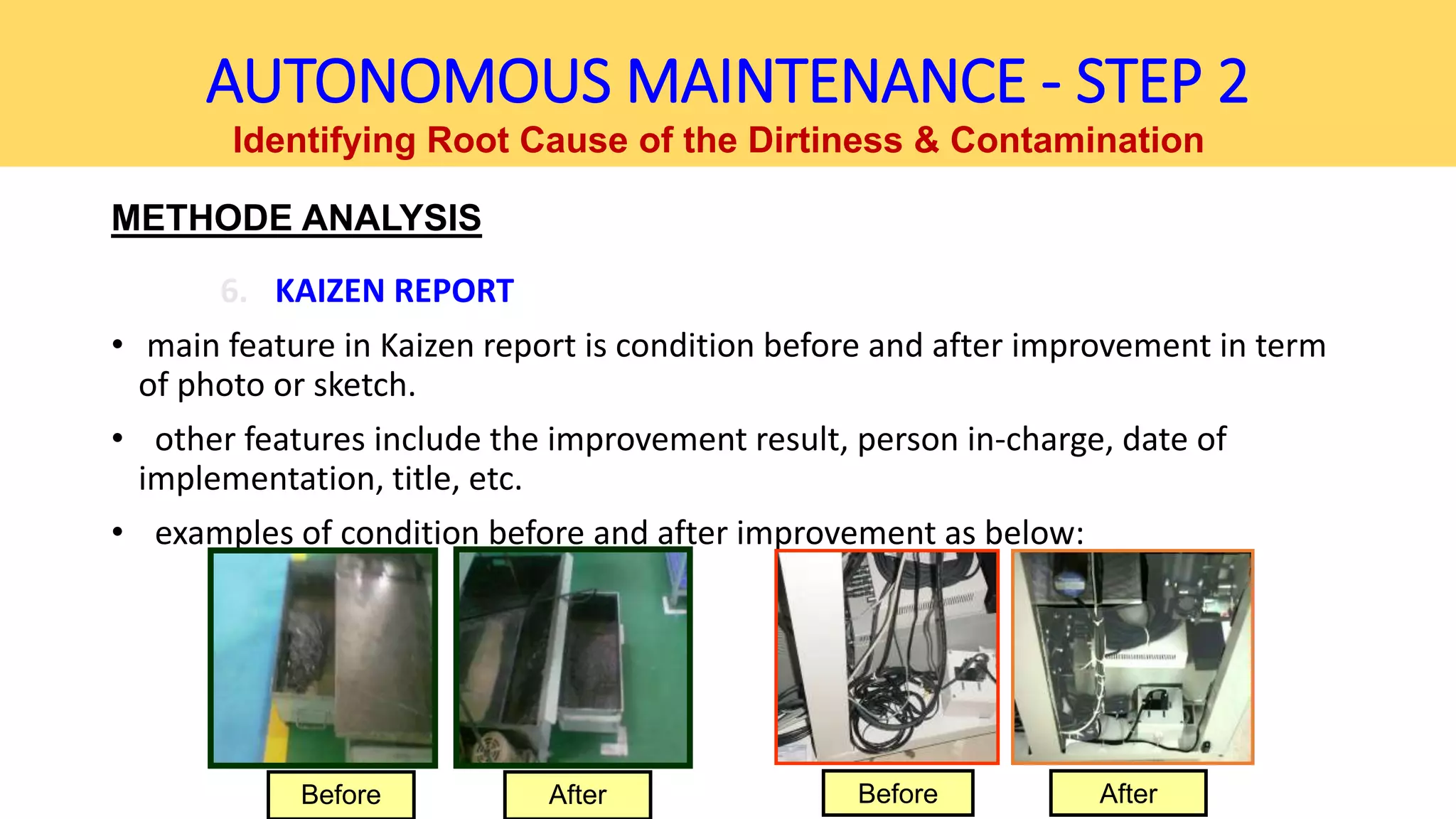 AUTONOMOUS MAINTENANCE - STEP 2
Identifying Root Cause of the Dirtiness & Contamination

METHODE ANALYSIS

6. KAIZEN REPORT

• main feature in Kaizen report is condition before and after improvement in term of photo or sketch.

• other features include the improvement result, person in-charge, date of implementation, title, etc.

• examples of condition before and after improvement as below:

Before

After

Before

After